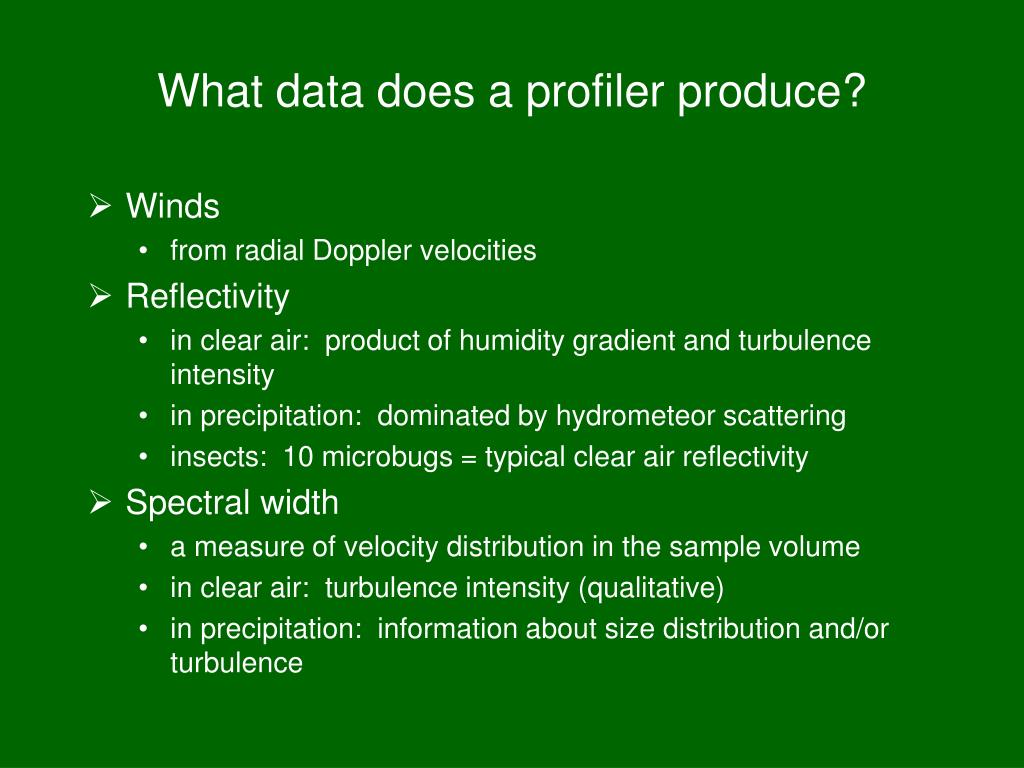 What data does a profiler produce?

➢ Winds
• from radial Doppler velocities
➢ Reflectivity
• in clear air: product of humidity gradient and turbulence intensity
• in precipitation: dominated by hydrometeor scattering
• insects: 10 microbugs = typical clear air reflectivity
➢ Spectral width
• a measure of velocity distribution in the sample volume
• in clear air: turbulence intensity (qualitative)
• in precipitation: information about size distribution and/or turbulence